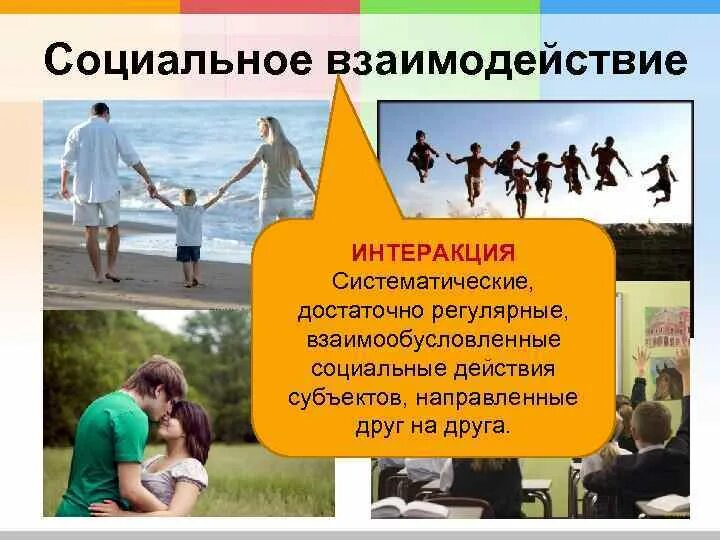 Социальное взаимодействие

ИНТЕРАКЦИЯ
Систематические, достаточно регулярные, взаимообусловленные социальные действия субъектов, направленные друг на друга.